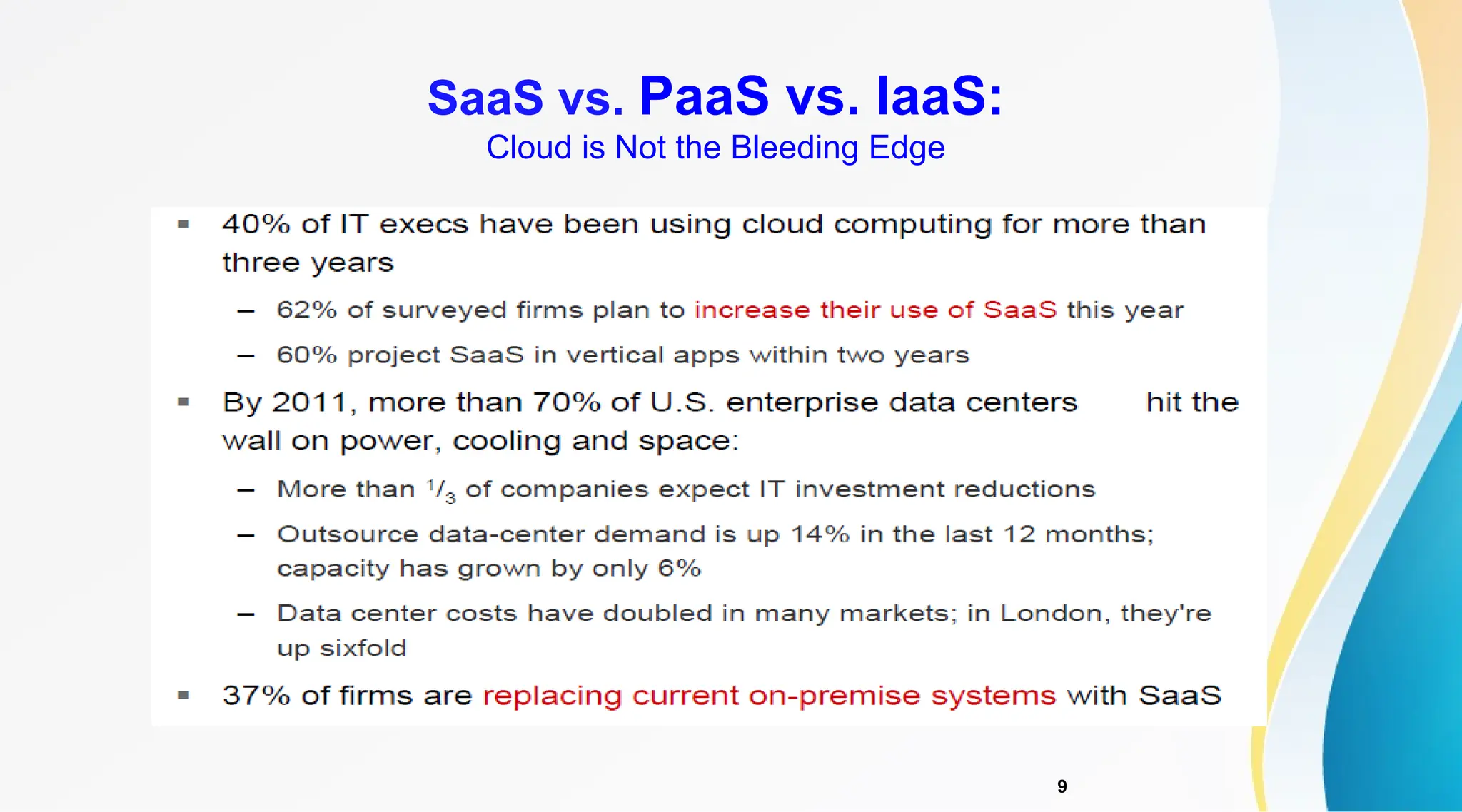 SaaS vs. PaaS vs. IaaS:
Cloud is Not the Bleeding Edge

▪ 40% of IT execs have been using cloud computing for more than three years

– 62% of surveyed firms plan to increase their use of SaaS this year

– 60% project SaaS in vertical apps within two years

▪ By 2011, more than 70% of U.S. enterprise data centers hit the wall on power, cooling and space:

– More than $^1/_3$ of companies expect IT investment reductions

– Outsource data-center demand is up 14% in the last 12 months; capacity has grown by only 6%

– Data center costs have doubled in many markets; in London, they're up sixfold

▪ 37% of firms are replacing current on-premise systems with SaaS

9